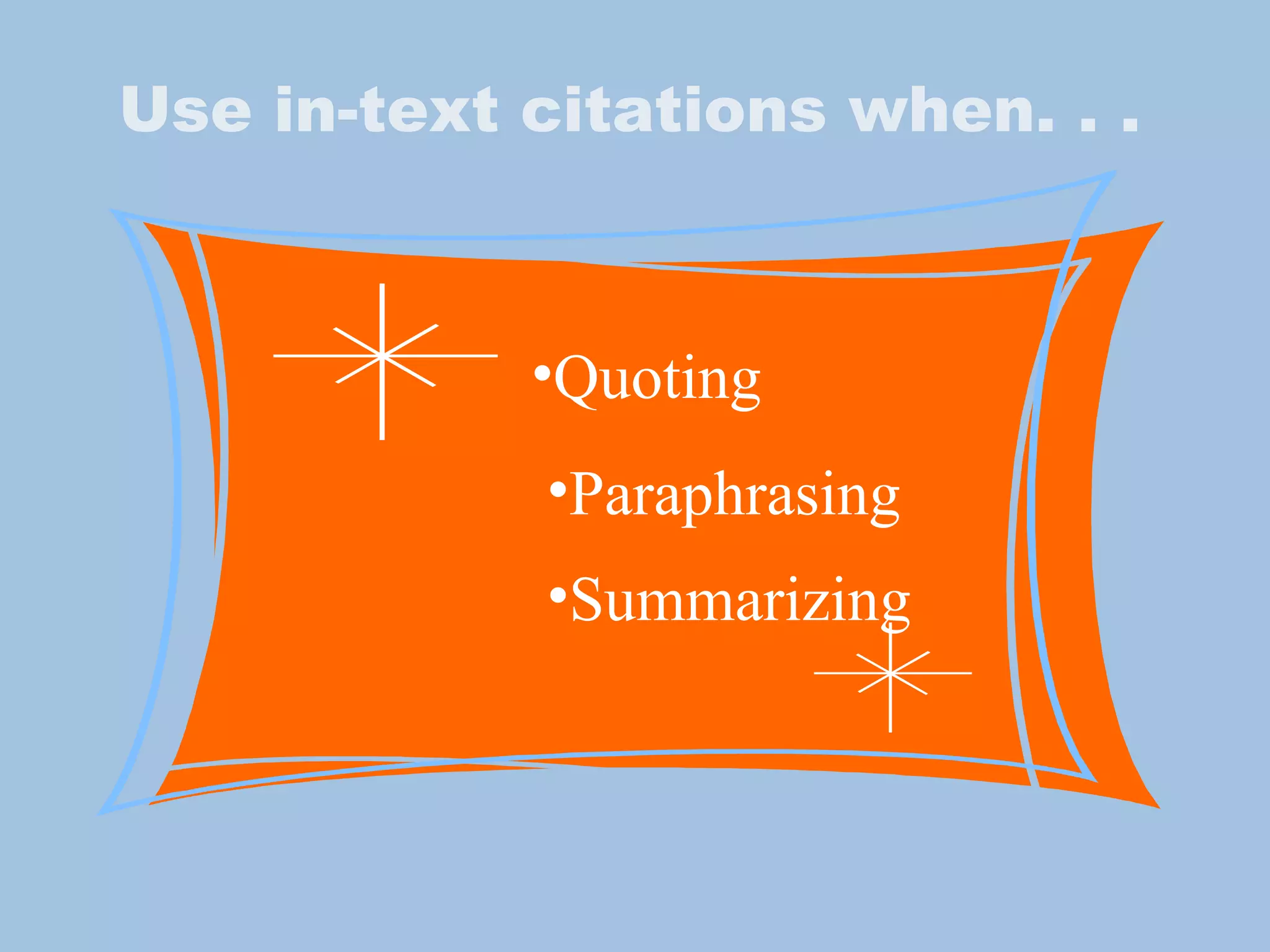 Use in-text citations when. . .

•Quoting

•Paraphrasing

•Summarizing